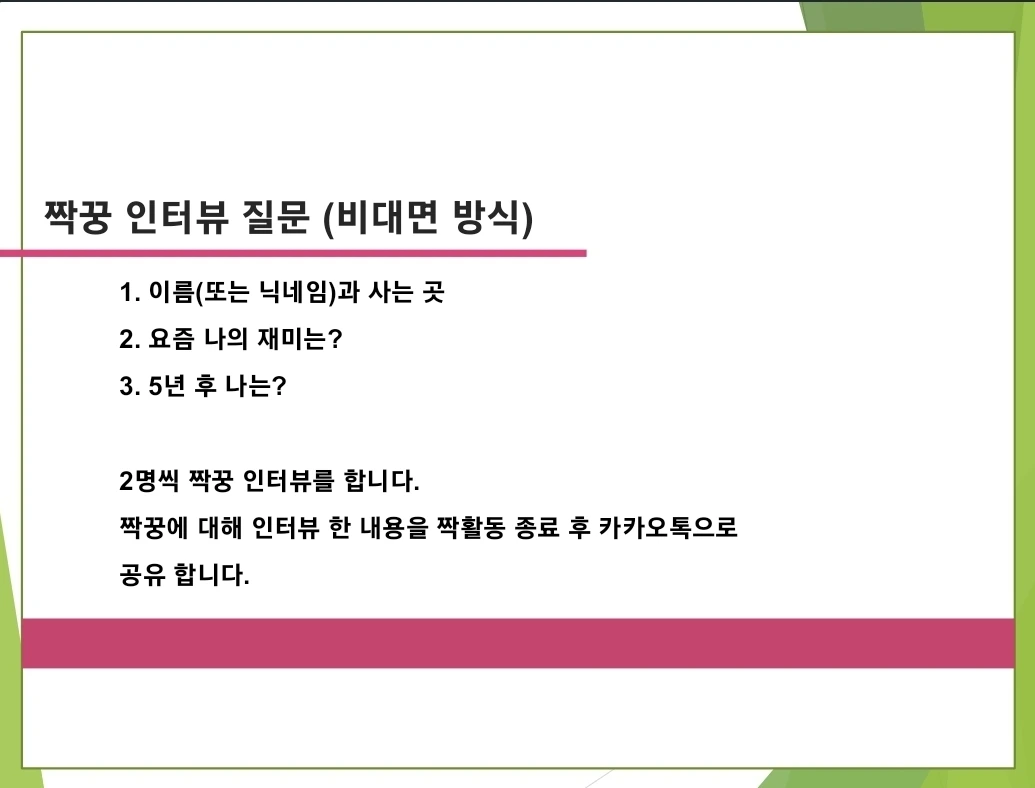 짝꿍 인터뷰 질문 (비대면 방식)

1. 이름(또는 닉네임)과 사는 곳
2. 요즘 나의 재미는?
3. 5년 후 나는?

2명씩 짝꿍 인터뷰를 합니다.
짝꿍에 대해 인터뷰 한 내용을 짝활동 종료 후 카카오톡으로 공유 합니다.